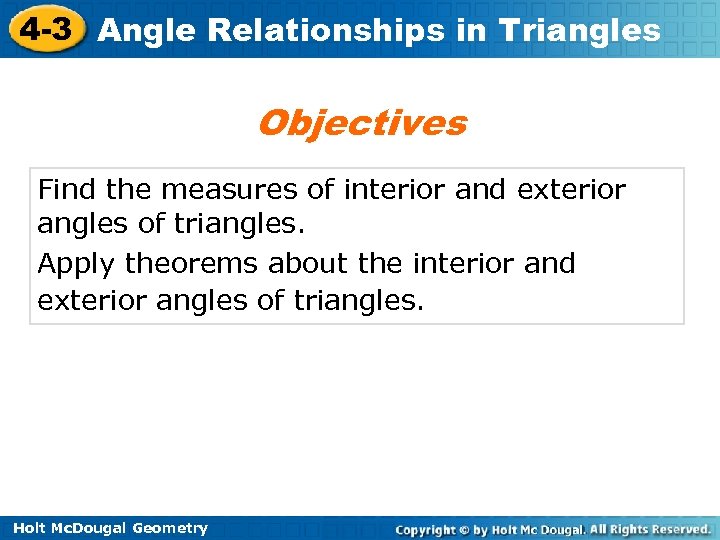 4-3 Angle Relationships in Triangles

Objectives

Find the measures of interior and exterior angles of triangles.

Apply theorems about the interior and exterior angles of triangles.

Holt McDougal Geometry

Copyright © by Holt Mc Dougal. All Rights Reserved.